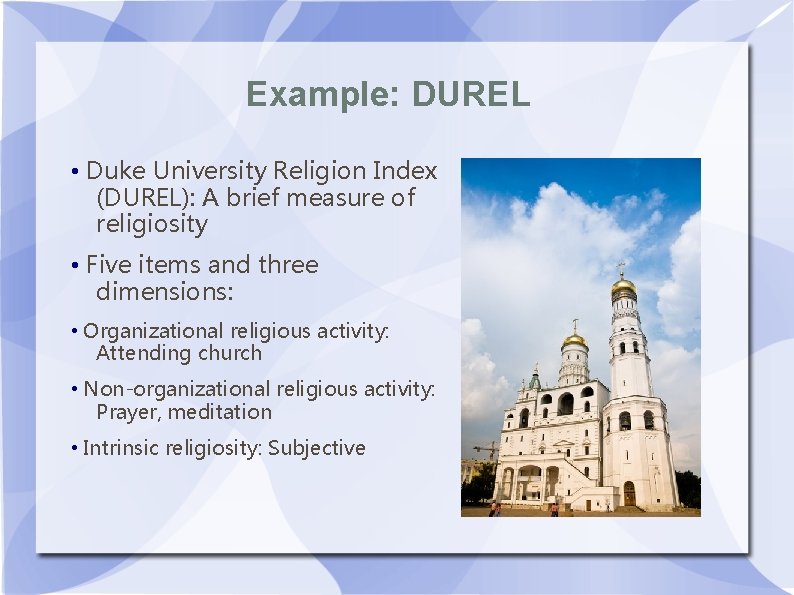 Example: DUREL

• Duke University Religion Index (DUREL): A brief measure of religiosity

• Five items and three dimensions:

• Organizational religious activity: Attending church

• Non-organizational religious activity: Prayer, meditation

• Intrinsic religiosity: Subjective